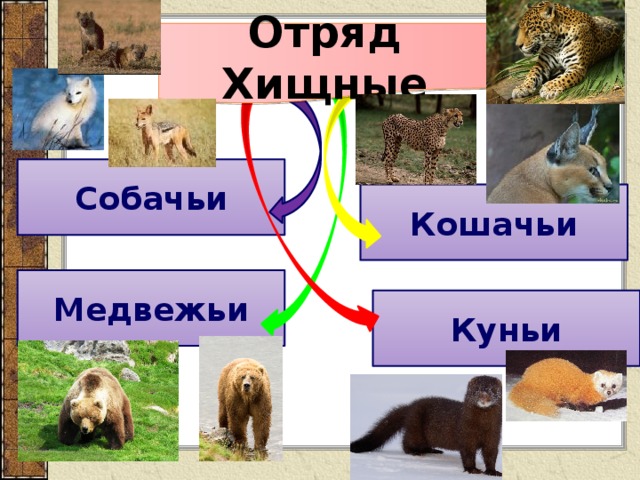 Отряд Хищные

Собачьи

Кошачьи

Медвежьи

Куньи